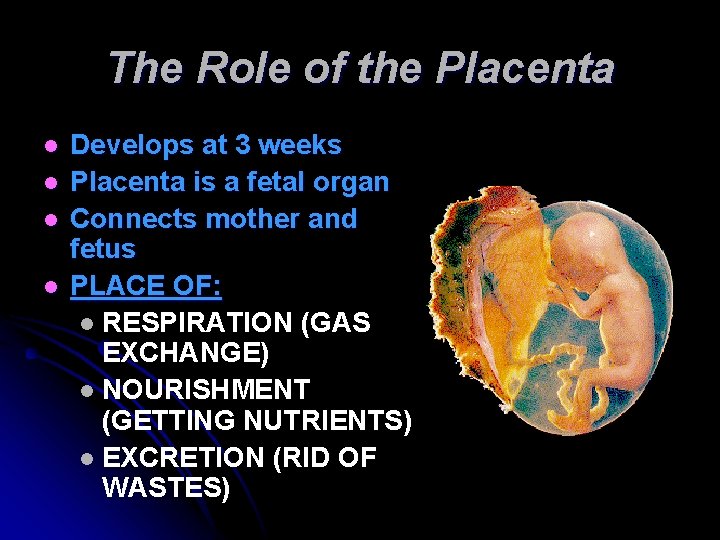 The Role of the Placenta

- Develops at 3 weeks
- Placenta is a fetal organ
- Connects mother and fetus
- PLACE OF:
  - RESPIRATION (GAS EXCHANGE)
  - NOURISHMENT (GETTING NUTRIENTS)
  - EXCRETION (RID OF WASTES)